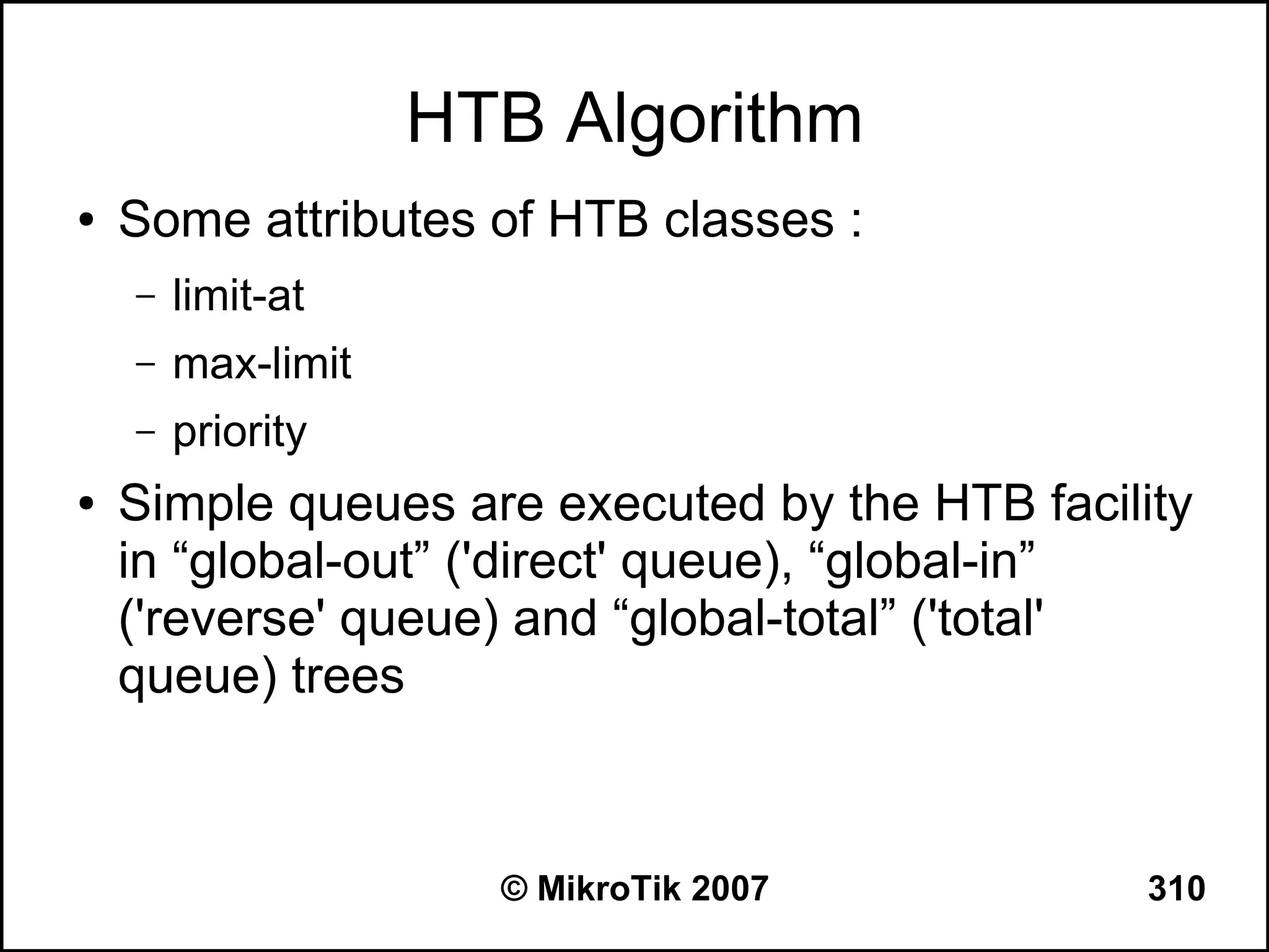 HTB Algorithm

• Some attributes of HTB classes :

– limit-at

– max-limit

– priority

• Simple queues are executed by the HTB facility in “global-out” ('direct' queue), “global-in” ('reverse' queue) and “global-total” ('total' queue) trees

© MikroTik 2007

310